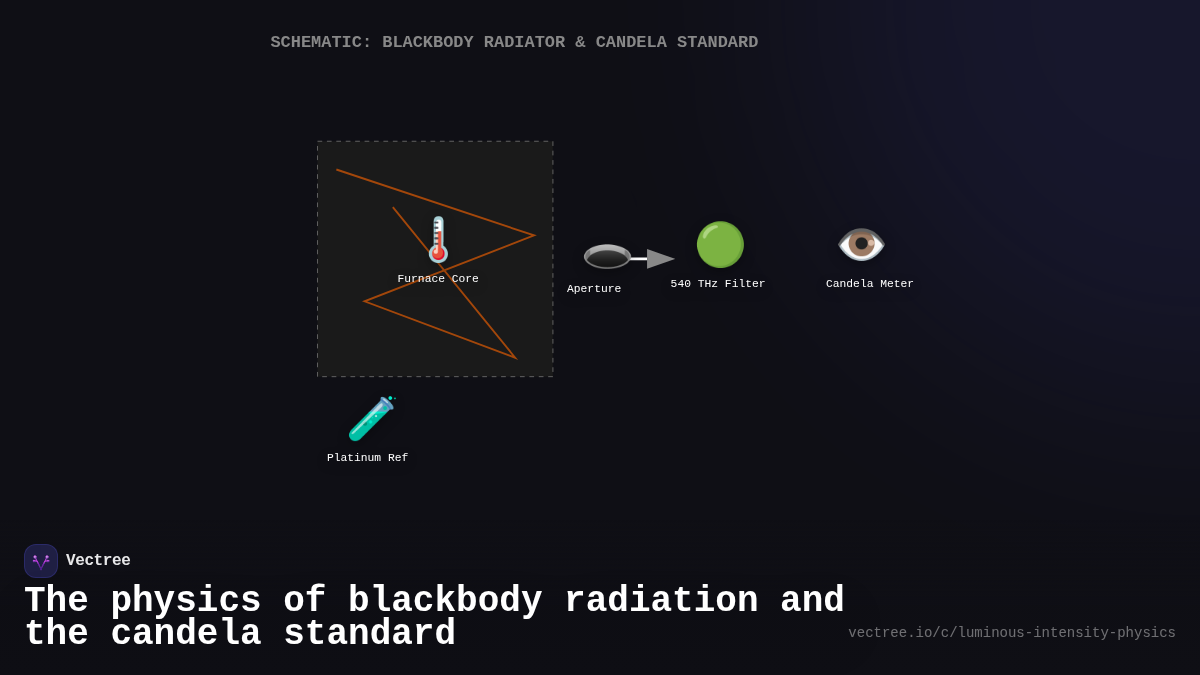 SCHEMATIC: BLACKBODY RADIATOR & CANDELA STANDARD

Furnace Core

Aperture

540 THz Filter

Candela Meter

Platinum Ref

Vectree

The physics of blackbody radiation and the candela standard

vectree.io/c/luminous-intensity-physics